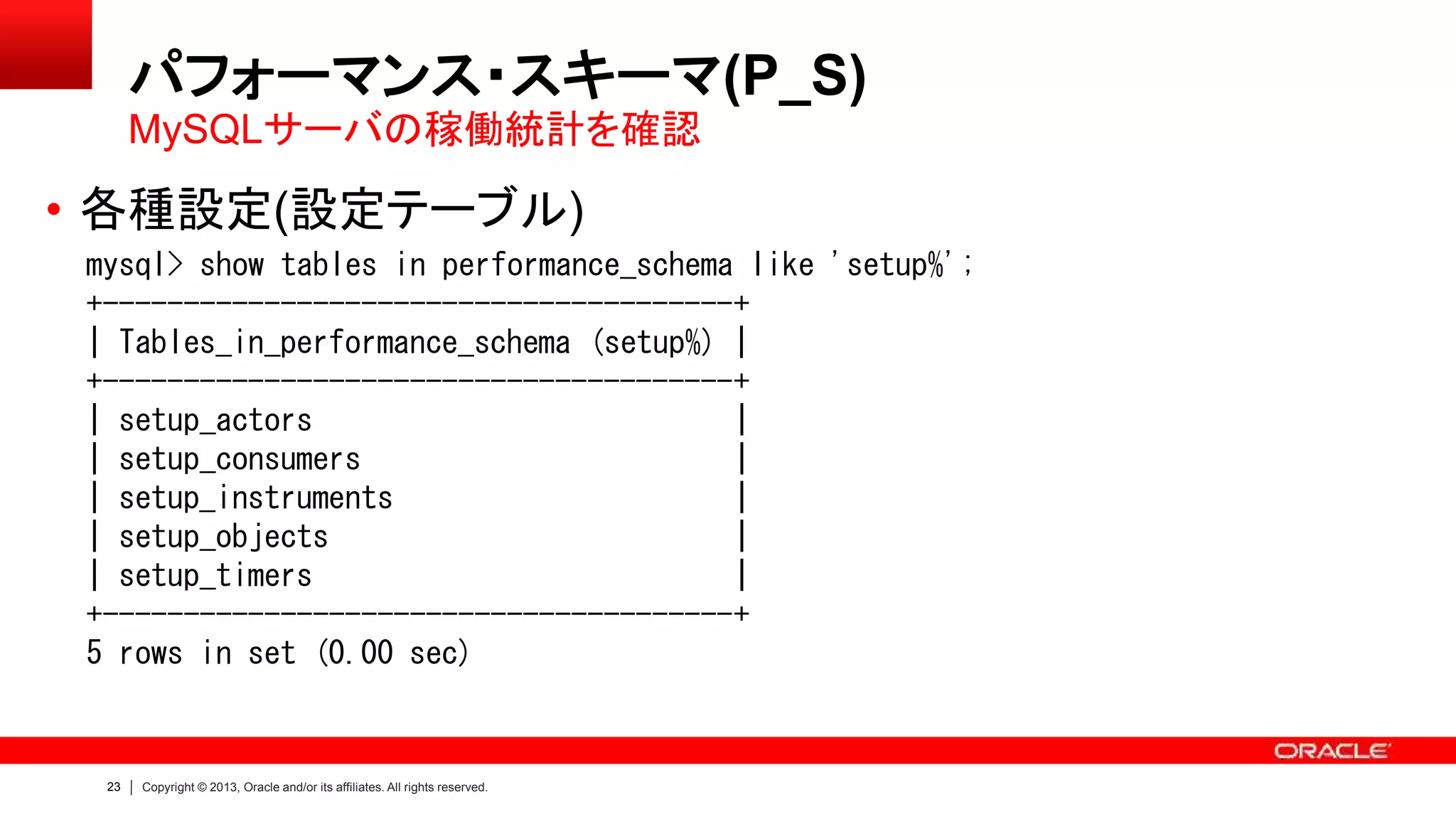 パフォーマンス・スキーマ(P_S)
MySQLサーバの稼働統計を確認

• 各種設定(設定テーブル)

mysql> show tables in performance_schema like 'setup%';
+----------------------------------------+
| Tables_in_performance_schema (setup%) |
+----------------------------------------+
| setup_actors |
| setup_consumers |
| setup_instruments |
| setup_objects |
| setup_timers |
+----------------------------------------+
5 rows in set (0.00 sec)

ORACLE

23 | Copyright © 2013, Oracle and/or its affiliates. All rights reserved.